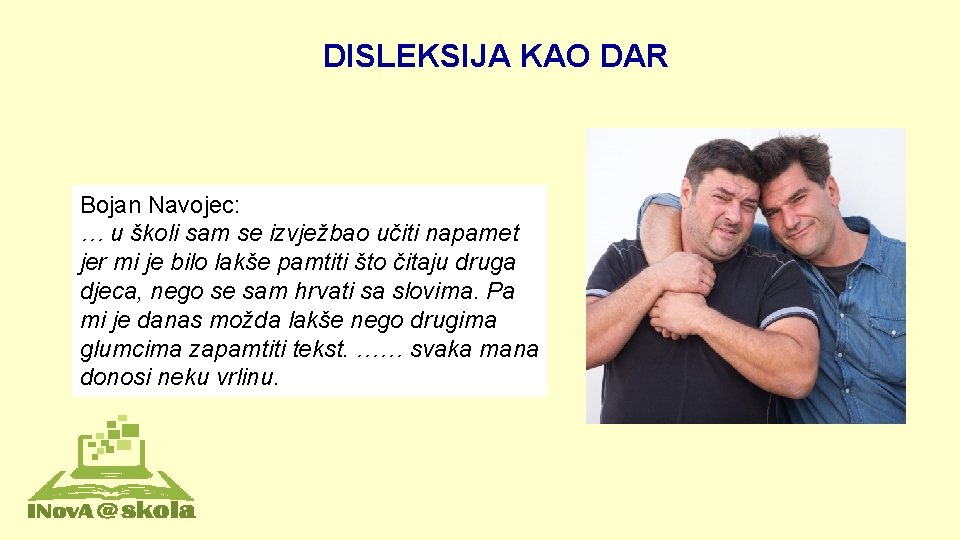 DISLEKSIJA KAO DAR

Bojan Navojec:
… u školi sam se izvježbao učiti napamet jer mi je bilo lakše pamtiti što čitaju druga djeca, nego se sam hrvati sa slovima. Pa mi je danas možda lakše nego drugima glumcima zapamtiti tekst. …… svaka mana donosi neku vrlinu.

INovA@skola